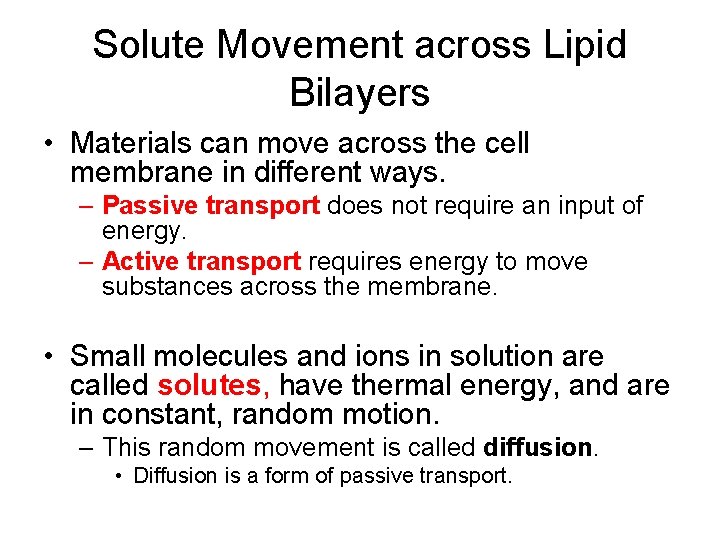 Solute Movement across Lipid Bilayers

• Materials can move across the cell membrane in different ways.
– Passive transport does not require an input of energy.
– Active transport requires energy to move substances across the membrane.

• Small molecules and ions in solution are called solutes, have thermal energy, and are in constant, random motion.
– This random movement is called diffusion.
• Diffusion is a form of passive transport.